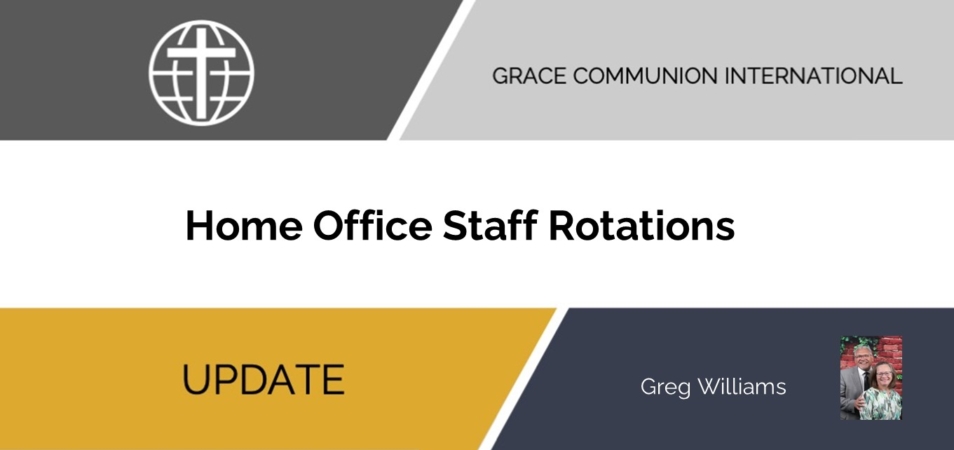 GRACE COMMUNION INTERNATIONAL

Home Office Staff Rotations

UPDATE

Greg Williams